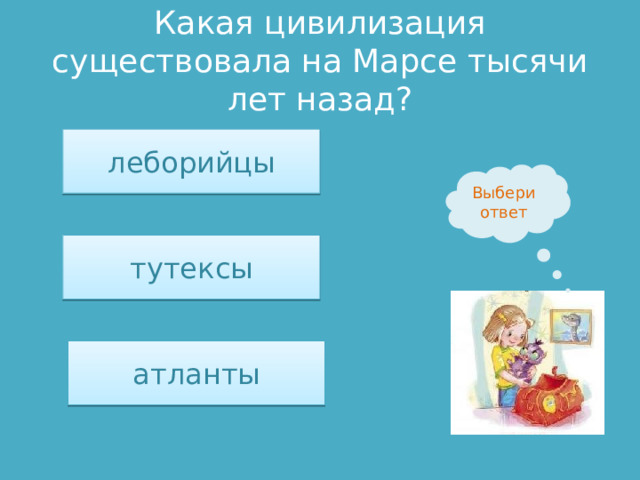 Какая цивилизация существовала на Марсе тысячи лет назад?

леборийцы

тутексы

атланты

Выбери ответ